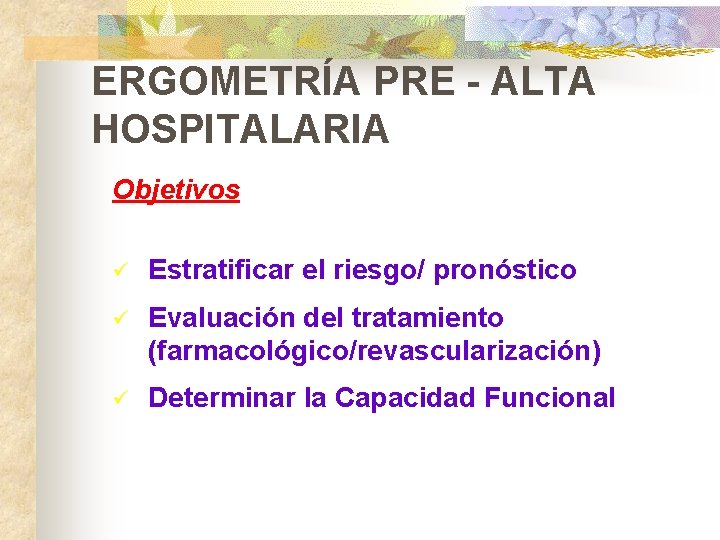 ERGOMETRÍA PRE - ALTA HOSPITALARIA

Objetivos

✓ Estratificar el riesgo/ pronóstico

✓ Evaluación del tratamiento (farmacológico/revascularización)

✓ Determinar la Capacidad Funcional